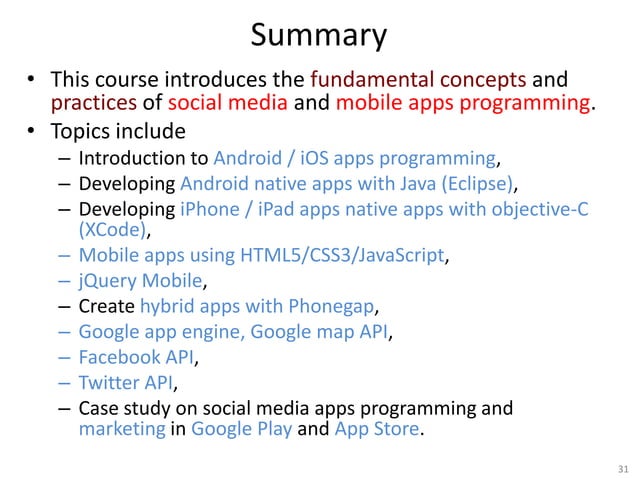 Summary

• This course introduces the fundamental concepts and practices of social media and mobile apps programming.
• Topics include
– Introduction to Android / iOS apps programming,
– Developing Android native apps with Java (Eclipse),
– Developing iPhone / iPad apps native apps with objective-C (XCode),
– Mobile apps using HTML5/CSS3/JavaScript,
– jQuery Mobile,
– Create hybrid apps with Phonegap,
– Google app engine, Google map API,
– Facebook API,
– Twitter API,
– Case study on social media apps programming and marketing in Google Play and App Store.

31